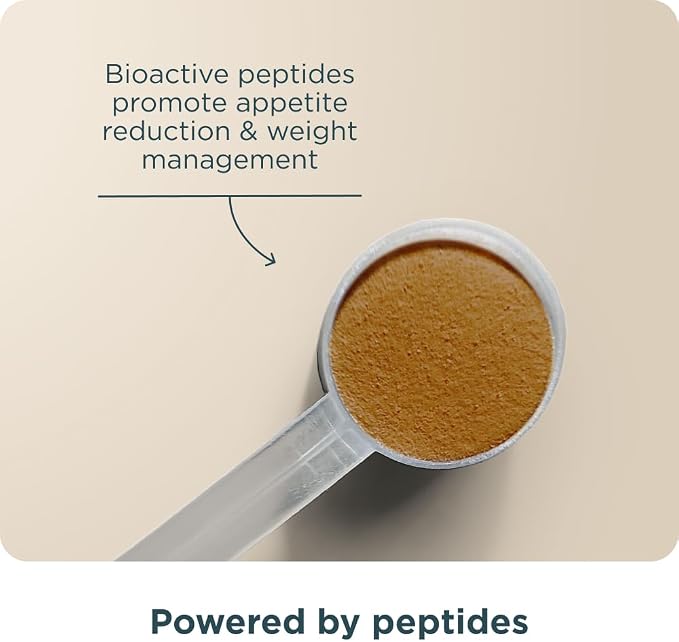 Bioactive peptides promote appetite reduction & weight management

Powered by peptides